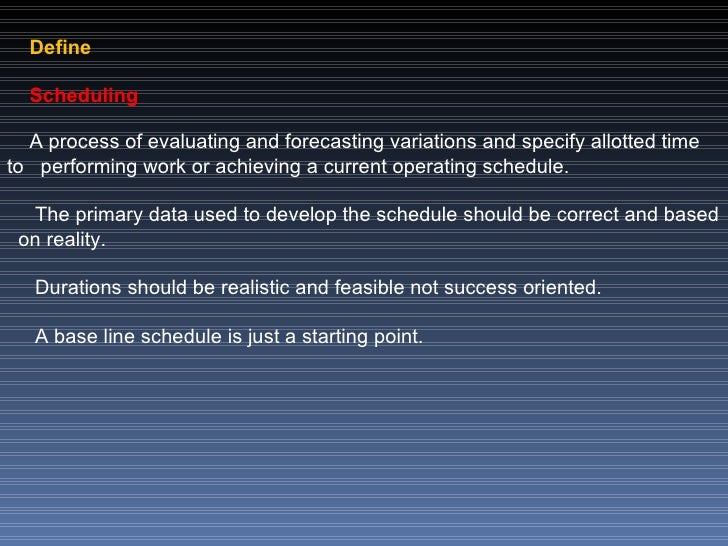 Define

Scheduling

A process of evaluating and forecasting variations and specify allotted time to performing work or achieving a current operating schedule.

The primary data used to develop the schedule should be correct and based on reality.

Durations should be realistic and feasible not success oriented.

A base line schedule is just a starting point.